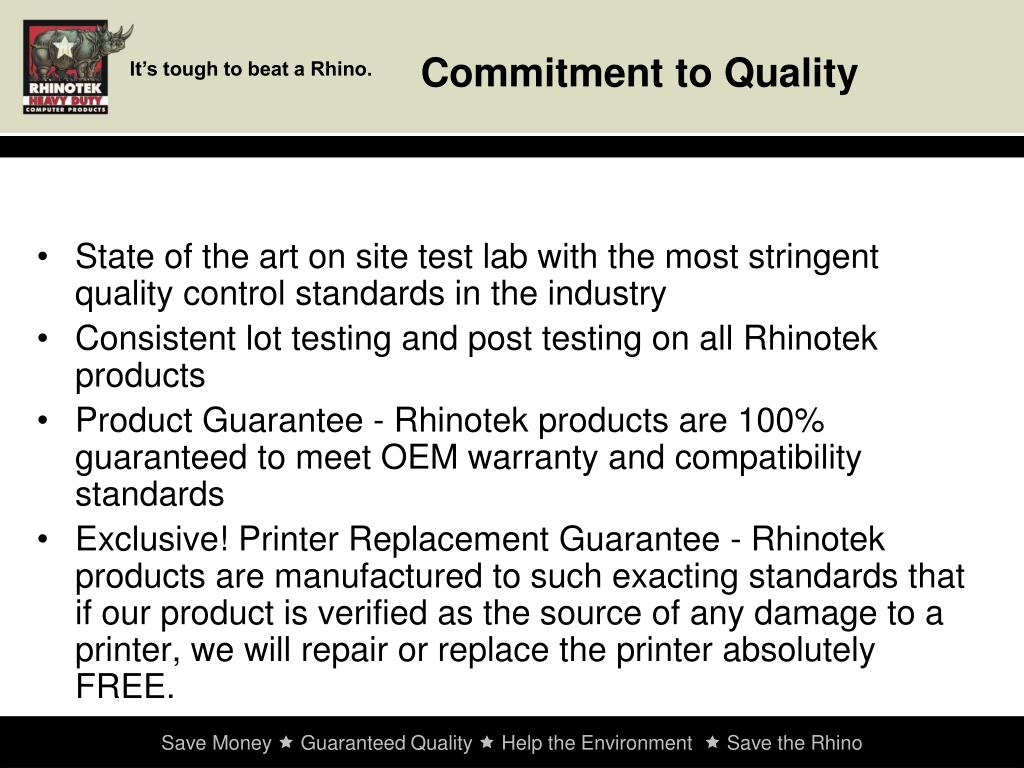 RHINOTEK HEAVY DUTY COMPUTER PRODUCTS

It's tough to beat a Rhino.

Commitment to Quality

• State of the art on site test lab with the most stringent quality control standards in the industry
• Consistent lot testing and post testing on all Rhinotek products
• Product Guarantee - Rhinotek products are 100% guaranteed to meet OEM warranty and compatibility standards
• Exclusive! Printer Replacement Guarantee - Rhinotek products are manufactured to such exacting standards that if our product is verified as the source of any damage to a printer, we will repair or replace the printer absolutely FREE.

Save Money ★ Guaranteed Quality ★ Help the Environment ★ Save the Rhino